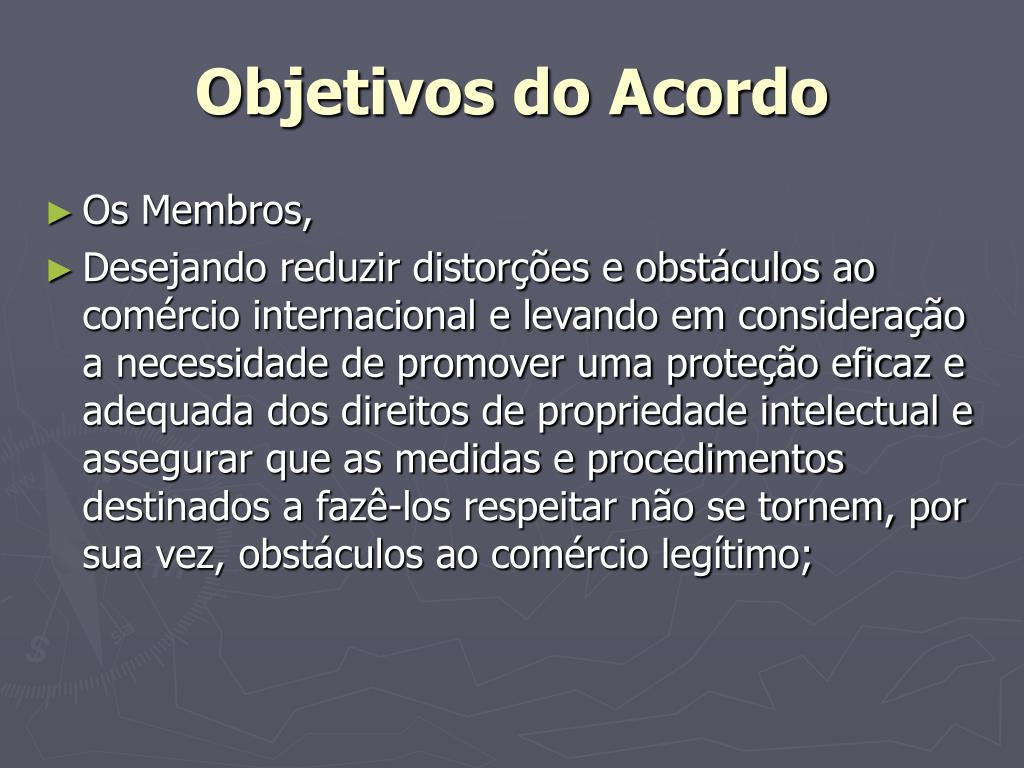 Objetivos do Acordo

► Os Membros,

► Desejando reduzir distorções e obstáculos ao comércio internacional e levando em consideração a necessidade de promover uma proteção eficaz e adequada dos direitos de propriedade intelectual e assegurar que as medidas e procedimentos destinados a fazê-los respeitar não se tornem, por sua vez, obstáculos ao comércio legítimo;